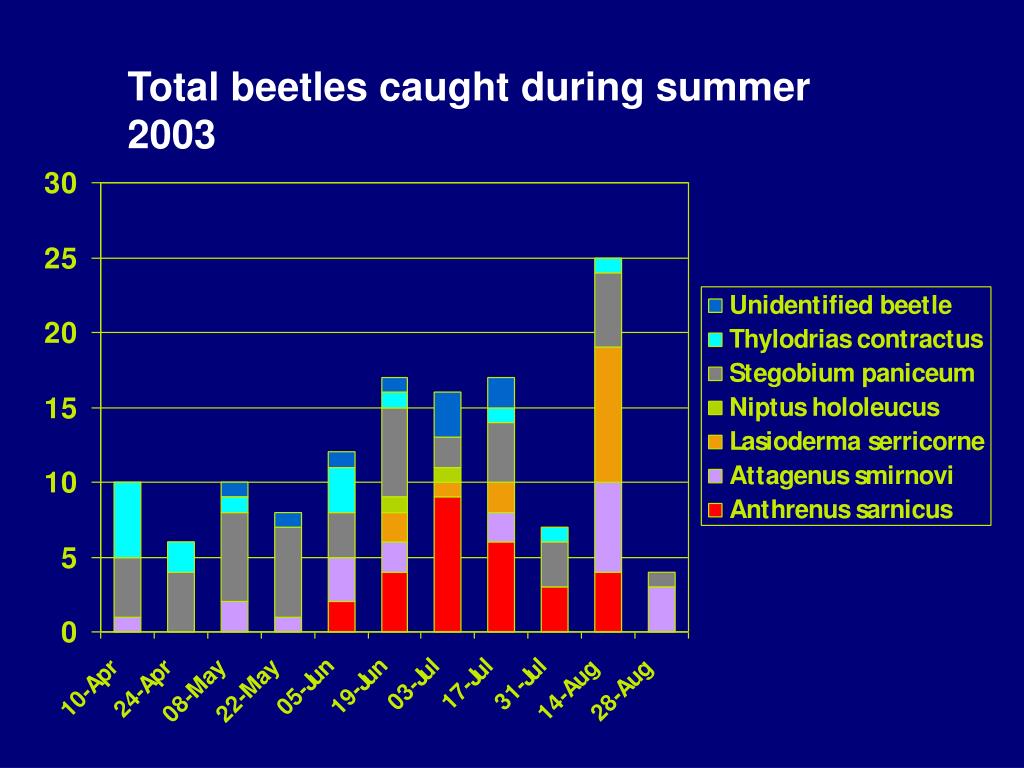 Total beetles caught during summer 2003

30
25
20
15
10
5
0

10-Apr
24-Apr
08-May
22-May
05-Jun
19-Jun
03-Jul
17-Jul
31-Jul
14-Aug
28-Aug

Unidentified beetle
Thylodrias contractus
Stegobium paniceum
Niptus hololeucus
Lasioderma serricorne
Attagenus smirnovi
Anthrenus sarnicus